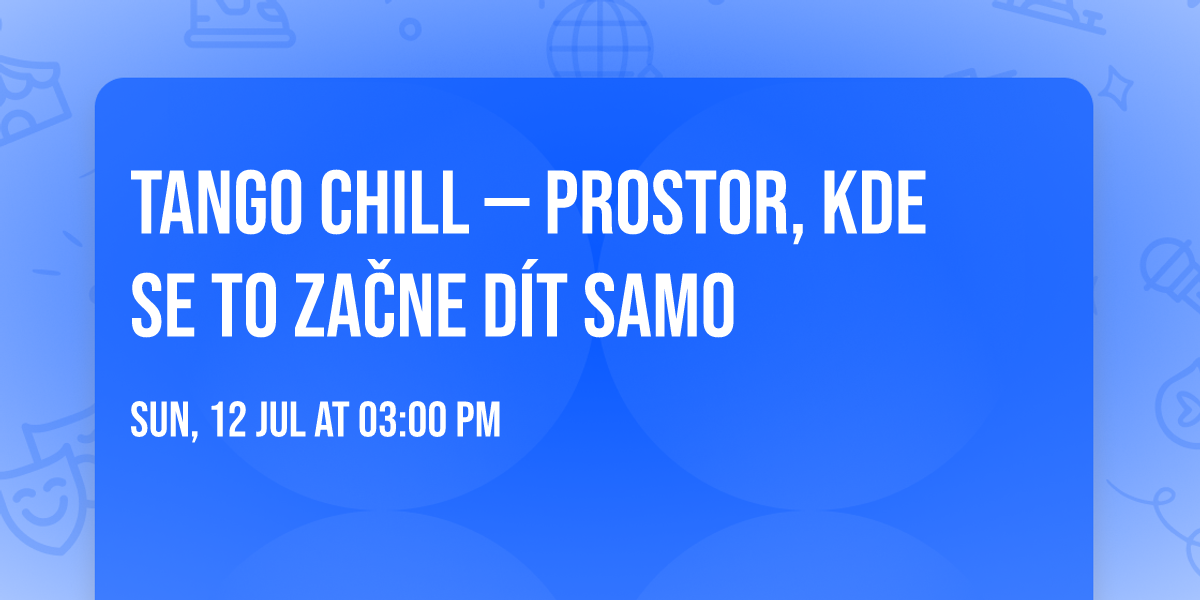 TANGO CHILL — PROSTOR, KDE SE TO ZAČNE DÍT SAMO

SUN, 12 JUL AT 03:00 PM